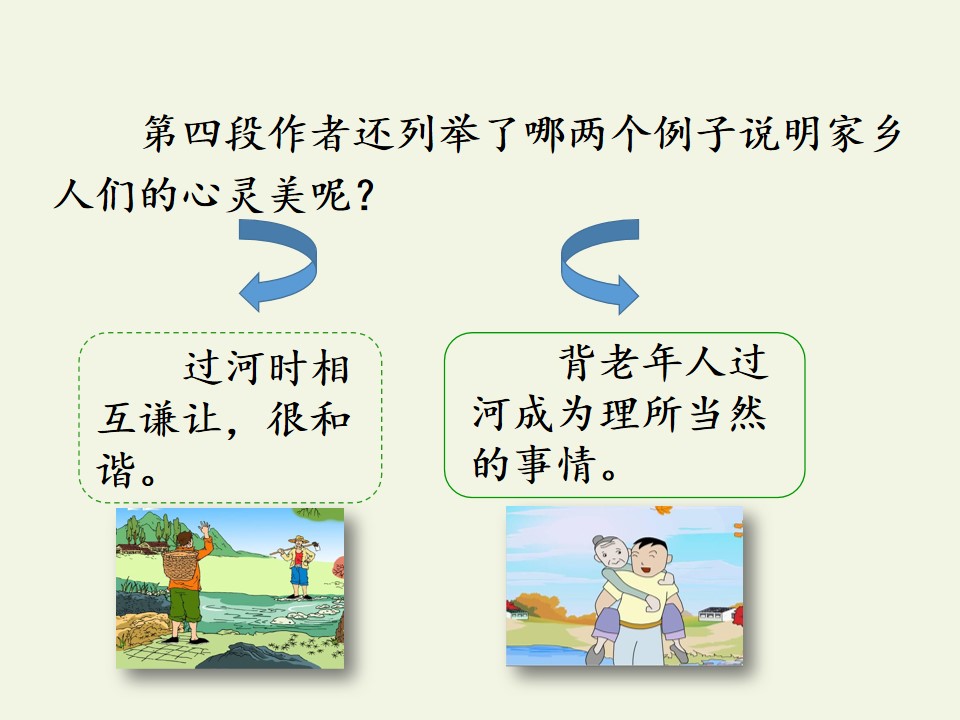 第四段作者还列举了哪两个例子说明家乡人们的心灵美呢？

过河时相互谦让，很和谐。

背老年人过河成为理所当然的事情。